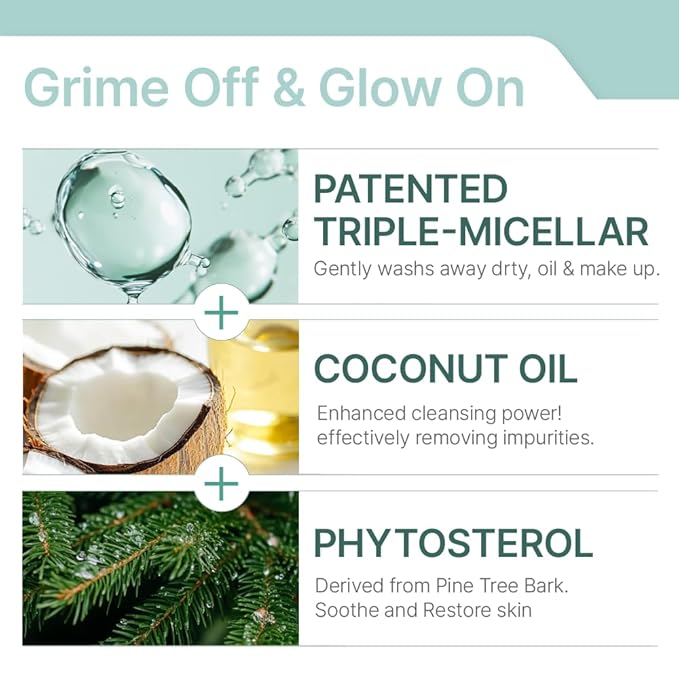 Grime Off & Glow On

PATENTED TRIPLE-MICELLAR
Gently washs away drty, oil & make up.

+

COCONUT OIL
Enhanced cleansing power! effectively removing impurities.

+

PHYTOSTEROL
Derived from Pine Tree Bark. Soothe and Restore skin